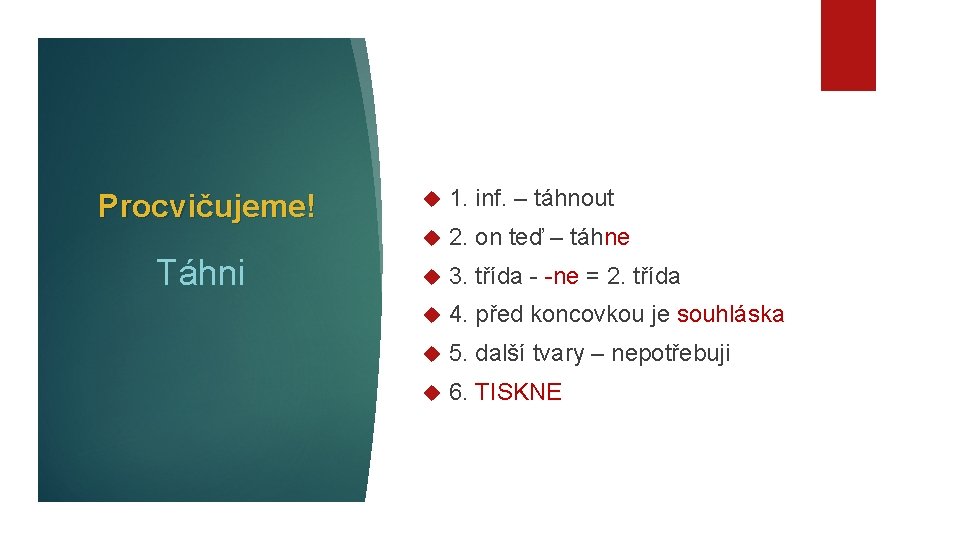 Procvičujeme!

Táhni

1. inf. – táhnout

2. on teď – táhne

3. třída - -ne = 2. třída

4. před koncovkou je souhláska

5. další tvary – nepotřebuji

6. TISKNE